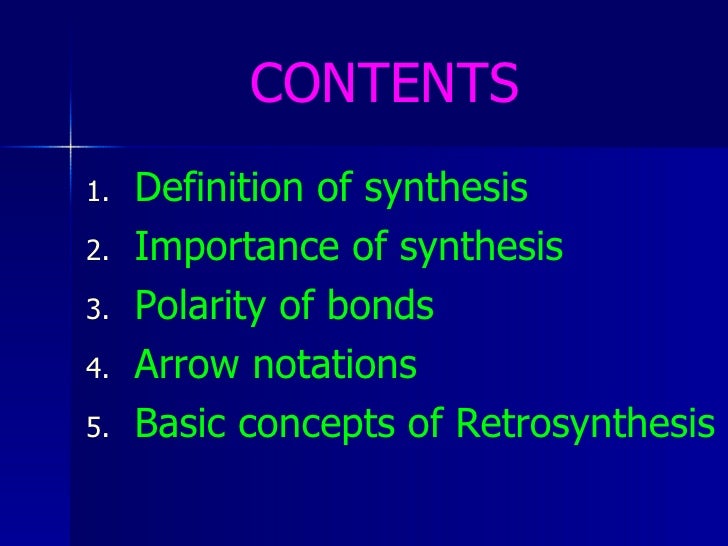 CONTENTS

1. Definition of synthesis
2. Importance of synthesis
3. Polarity of bonds
4. Arrow notations
5. Basic concepts of Retrosynthesis